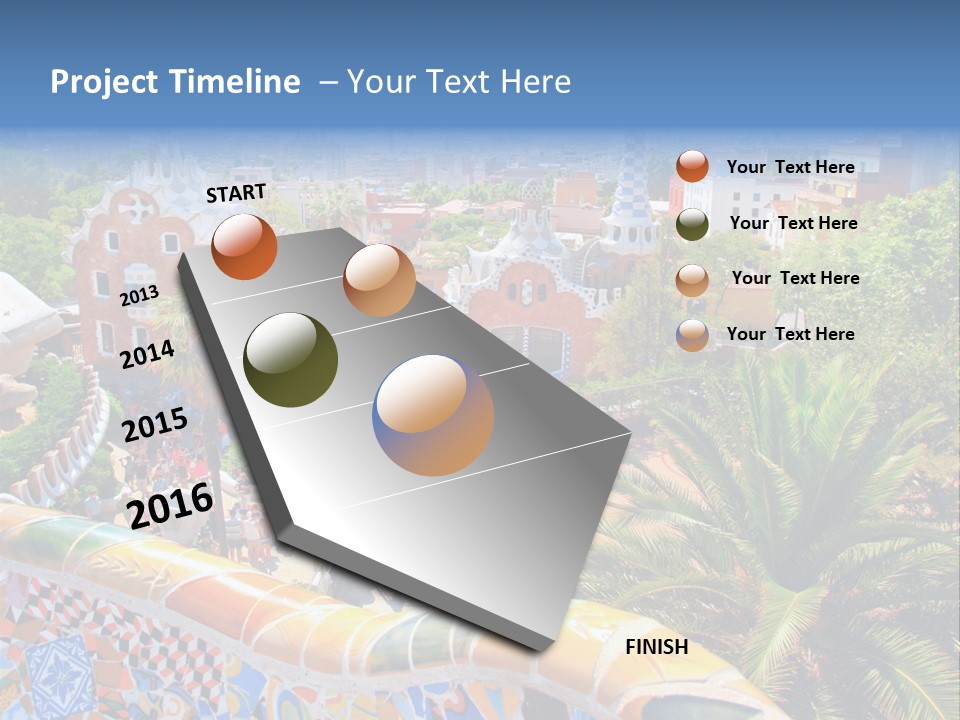 Project Timeline – Your Text Here

START

2013

2014

2015

2016

FINISH

Your Text Here

Your Text Here

Your Text Here

Your Text Here